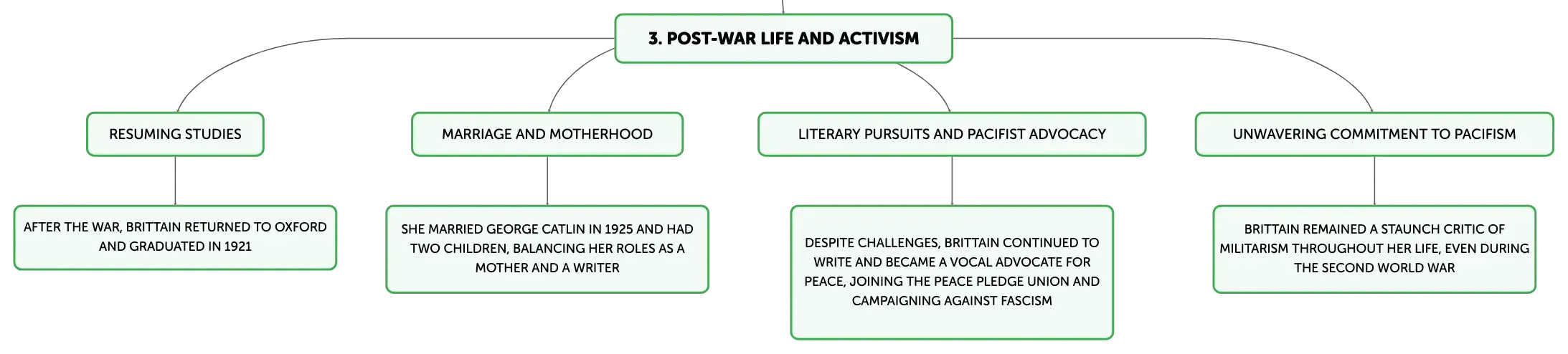 3. POST-WAR LIFE AND ACTIVISM

RESUMING STUDIES

AFTER THE WAR, BRITTAIN RETURNED TO OXFORD AND GRADUATED IN 1921

MARRIAGE AND MOTHERHOOD

SHE MARRIED GEORGE CATLIN IN 1925 AND HAD TWO CHILDREN, BALANCING HER ROLES AS A MOTHER AND A WRITER

LITERARY PURSUITS AND PACIFIST ADVOCACY

DESPITE CHALLENGES, BRITTAIN CONTINUED TO WRITE AND BECAME A VOCAL ADVOCATE FOR PEACE, JOINING THE PEACE PLEDGE UNION AND CAMPAIGNING AGAINST FASCISM

UNWAVERING COMMITMENT TO PACIFISM

BRITTAIN REMAINED A STAUNCH CRITIC OF MILITARISM THROUGHOUT HER LIFE, EVEN DURING THE SECOND WORLD WAR